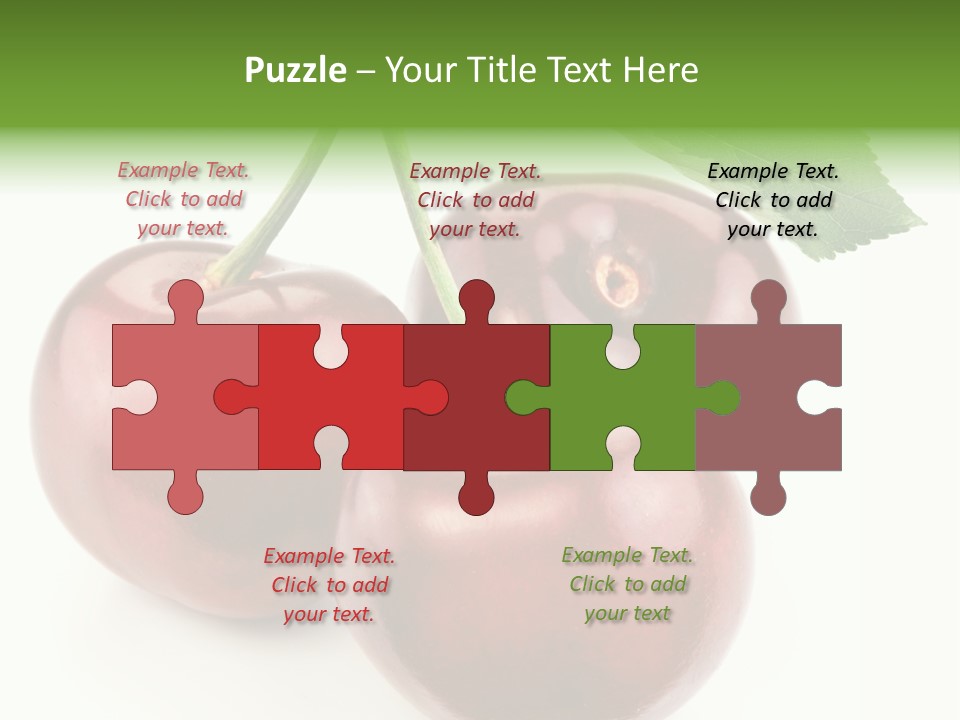 Puzzle – Your Title Text Here

Example Text. Click to add your text.

Example Text. Click to add your text.

Example Text. Click to add your text.

Example Text. Click to add your text.

Example Text. Click to add your text